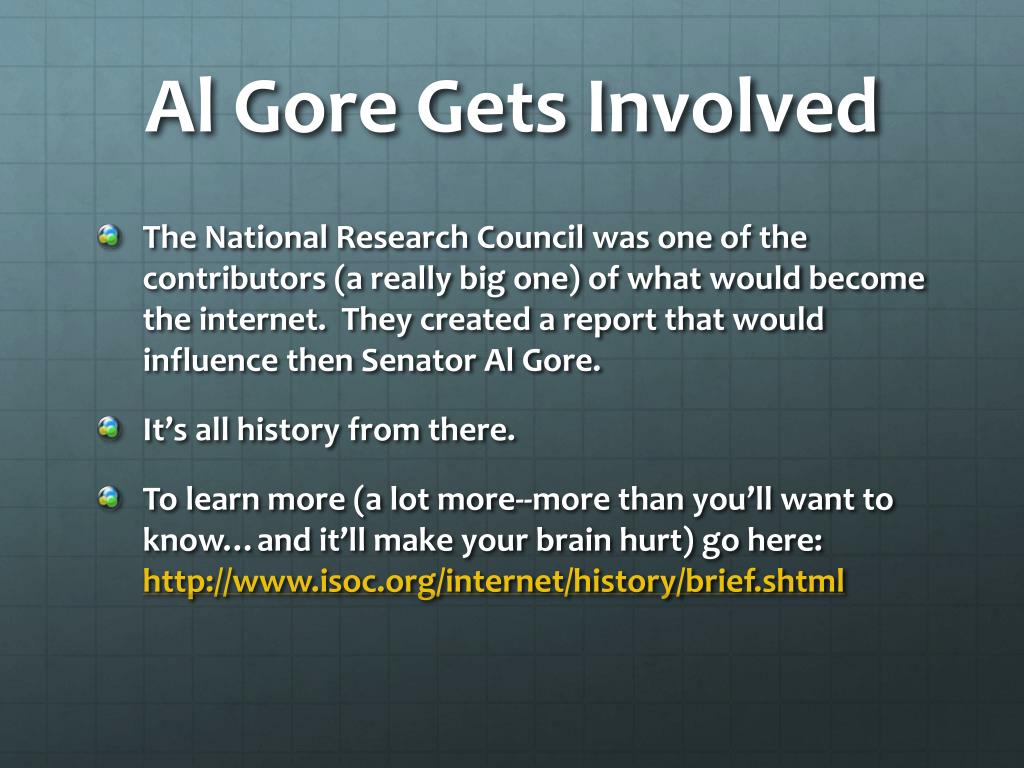 Al Gore Gets Involved

The National Research Council was one of the contributors (a really big one) of what would become the internet. They created a report that would influence then Senator Al Gore.

It's all history from there.

To learn more (a lot more--more than you'll want to know…and it'll make your brain hurt) go here: http://www.isoc.org/internet/history/brief.shtml